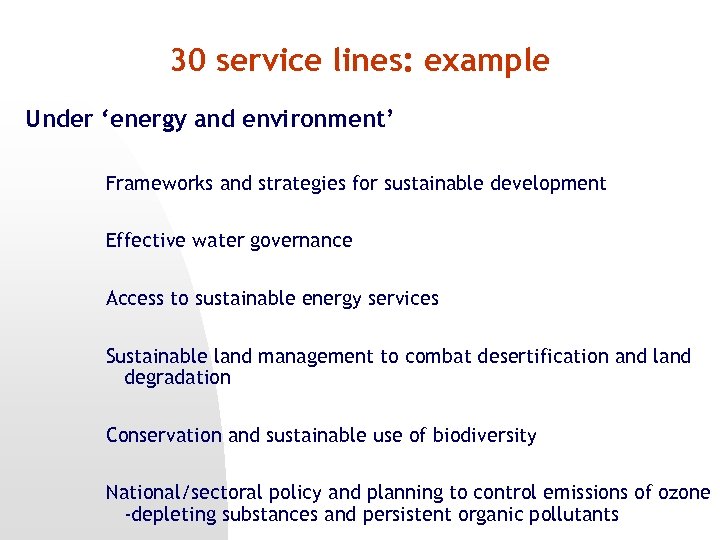 30 service lines: example

Under ‘energy and environment’

Frameworks and strategies for sustainable development

Effective water governance

Access to sustainable energy services

Sustainable land management to combat desertification and land degradation

Conservation and sustainable use of biodiversity

National/sectoral policy and planning to control emissions of ozone -depleting substances and persistent organic pollutants